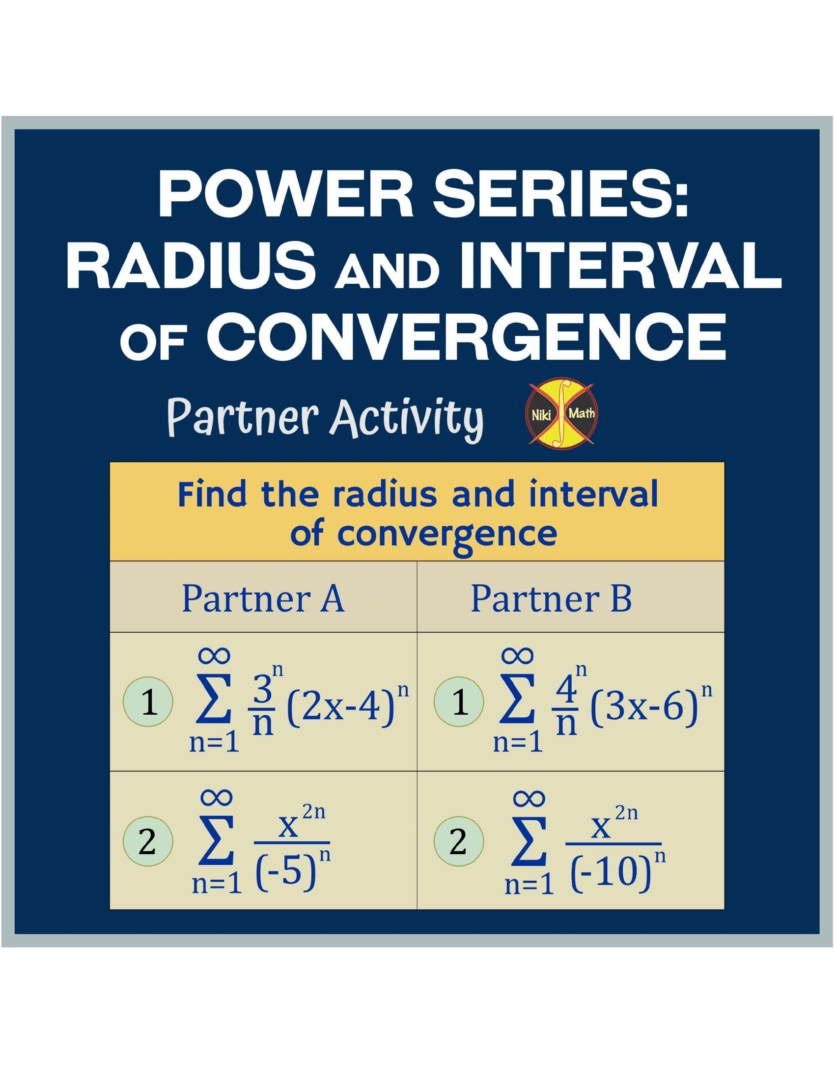 POWER SERIES: RADIUS AND INTERVAL OF CONVERGENCE

Partner Activity

Niki Math

Find the radius and interval of convergence

| Partner A | Partner B |
|---|---|
| 1 $\sum_{n=1}^{\infty} \frac{3^n}{n}(2x-4)^n$ | 1 $\sum_{n=1}^{\infty} \frac{4^n}{n}(3x-6)^n$ |
| 2 $\sum_{n=1}^{\infty} \frac{x^{2n}}{(-5)^n}$ | 2 $\sum_{n=1}^{\infty} \frac{x^{2n}}{(-10)^n}$ |